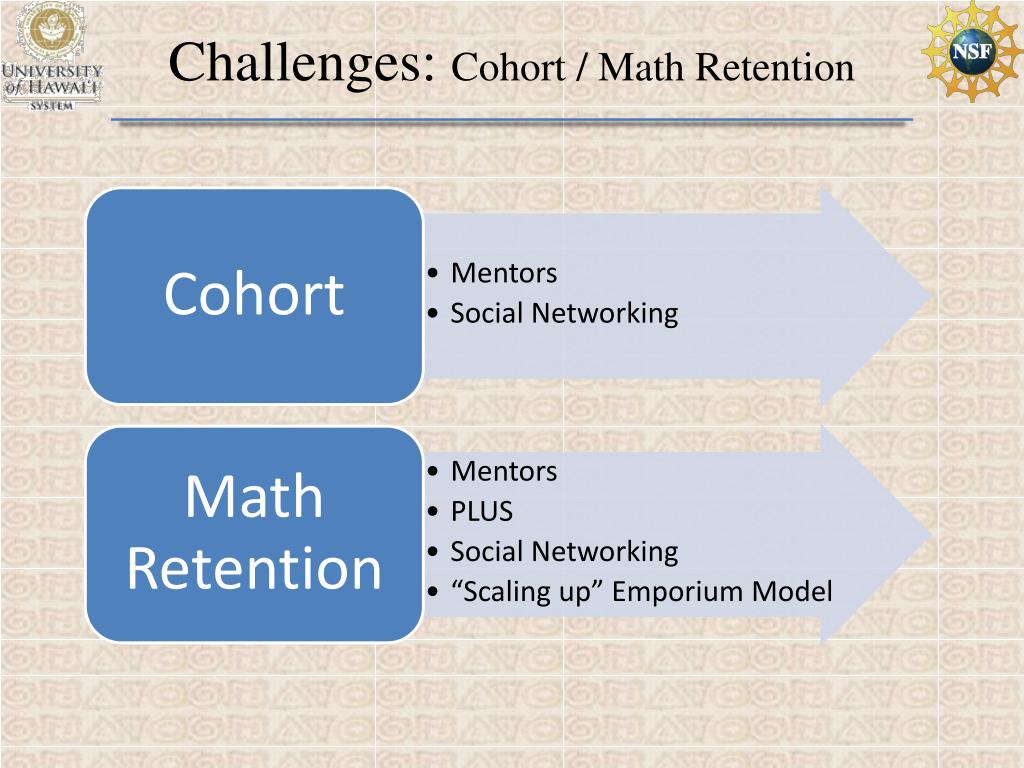 UNIVERSITY of HAWAI'I SYSTEM

Challenges: Cohort / Math Retention

NSF

Cohort

• Mentors
• Social Networking

Math Retention

• Mentors
• PLUS
• Social Networking
• “Scaling up” Emporium Model